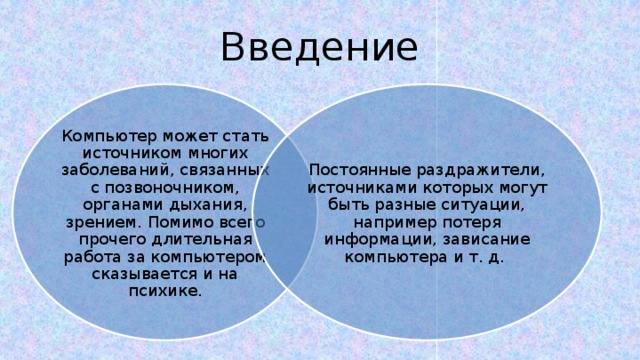 Введение

Компьютер может стать источником многих заболеваний, связанных с позвоночником, органами дыхания, зрением. Помимо всего прочего длительная работа за компьютером сказывается и на психике.

Постоянные раздражители, источниками которых могут быть разные ситуации, например потеря информации, зависание компьютера и т. д.